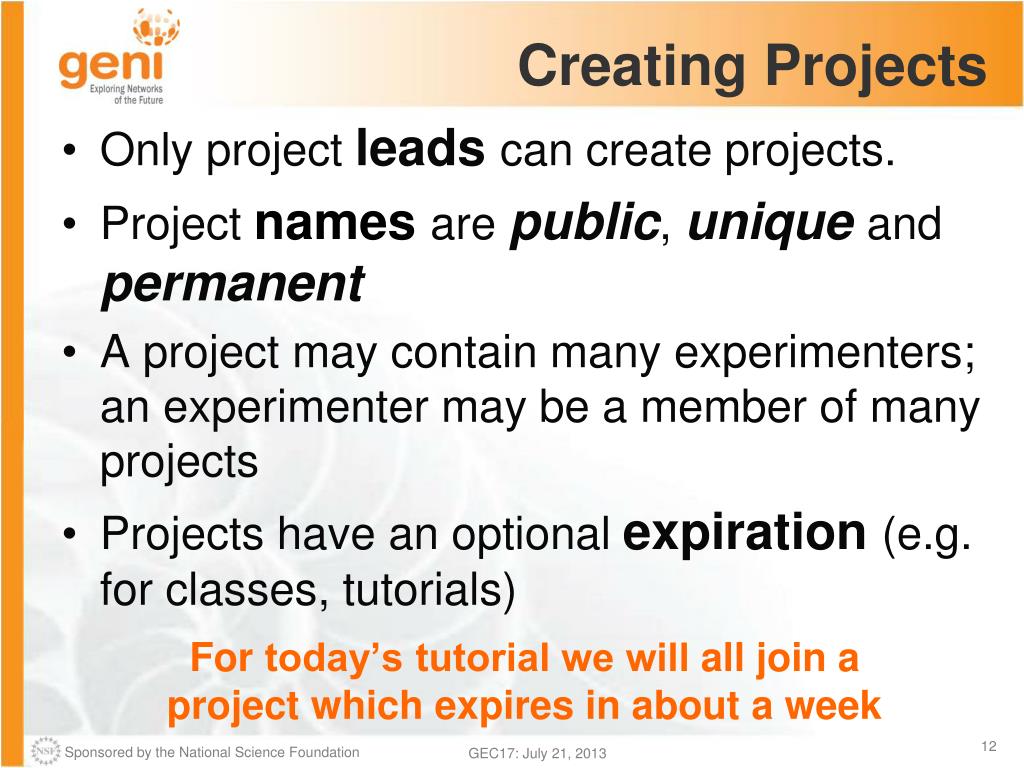 geni
Exploring Networks of the Future

Creating Projects

• Only project leads can create projects.

• Project names are public, unique and permanent

• A project may contain many experimenters; an experimenter may be a member of many projects

• Projects have an optional expiration (e.g. for classes, tutorials)

For today's tutorial we will all join a project which expires in about a week

NSF Sponsored by the National Science Foundation

GEC17: July 21, 2013

12